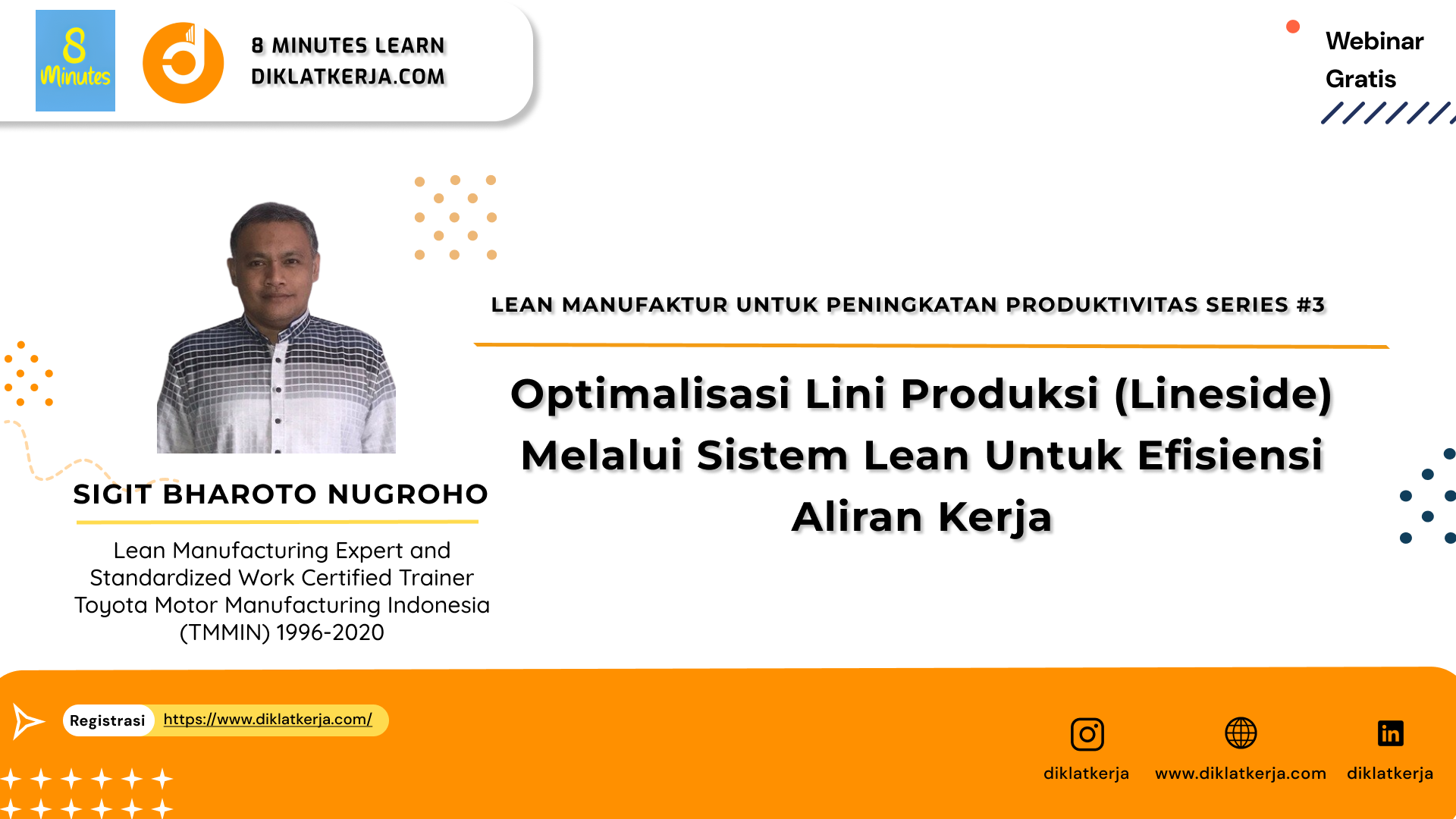 8 Minutes

8 MINUTES LEARN
DIKLATKERJA.COM

Webinar Gratis

LEAN MANUFAKTUR UNTUK PENINGKATAN PRODUKTIVITAS SERIES #3

Optimalisasi Lini Produksi (Lineside) Melalui Sistem Lean Untuk Efisiensi Aliran Kerja

SIGIT BHAROTO NUGROHO

Lean Manufacturing Expert and Standardized Work Certified Trainer Toyota Motor Manufacturing Indonesia (TMMIN) 1996-2020

Registrasi https://www.diklatkerja.com/

diklatkerja www.diklatkerja.com diklatkerja